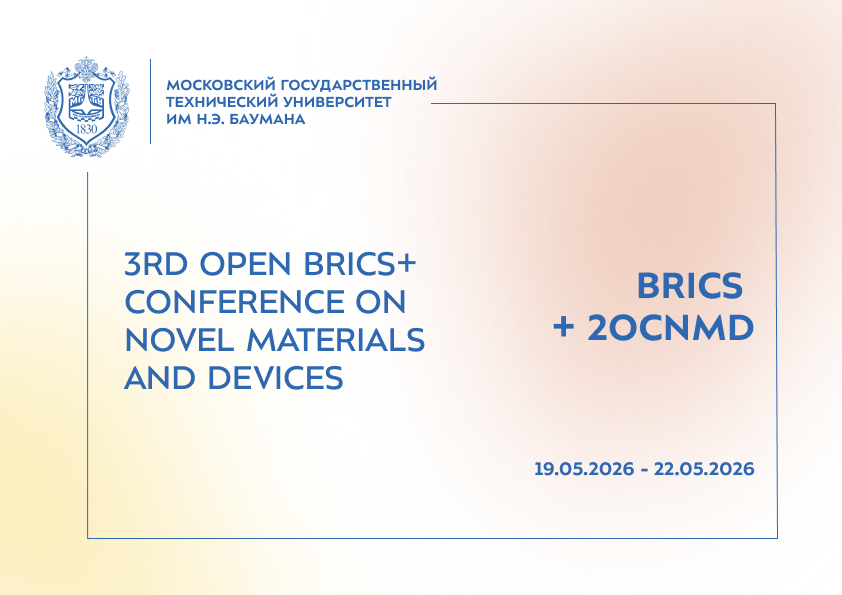 1830

МОСКОВСКИЙ ГОСУДАРСТВЕННЫЙ ТЕХНИЧЕСКИЙ УНИВЕРСИТЕТ ИМ Н.Э. БАУМАНА

3RD OPEN BRICS+ CONFERENCE ON NOVEL MATERIALS AND DEVICES

BRICS + 2OCNMD

19.05.2026 - 22.05.2026